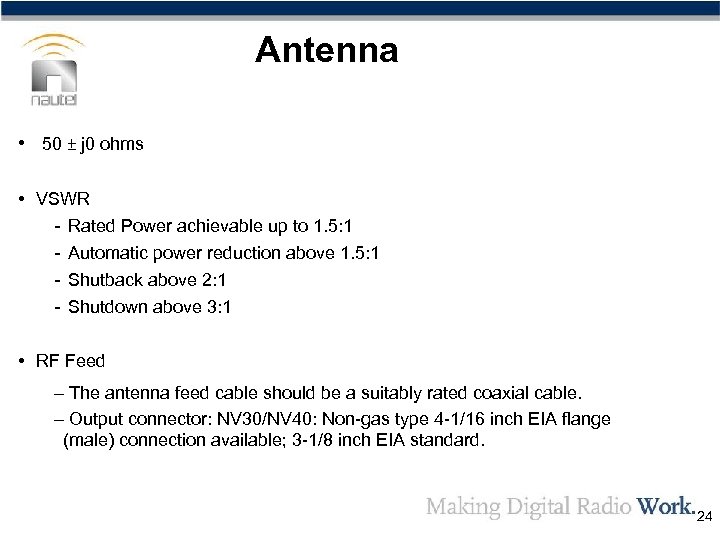 nautel

Antenna

• 50 ± j0 ohms

• VSWR
- Rated Power achievable up to 1.5:1
- Automatic power reduction above 1.5:1
- Shutback above 2:1
- Shutdown above 3:1

• RF Feed
– The antenna feed cable should be a suitably rated coaxial cable.
– Output connector: NV30/NV40: Non-gas type 4-1/16 inch EIA flange (male) connection available; 3-1/8 inch EIA standard.

Making Digital Radio Work. 24